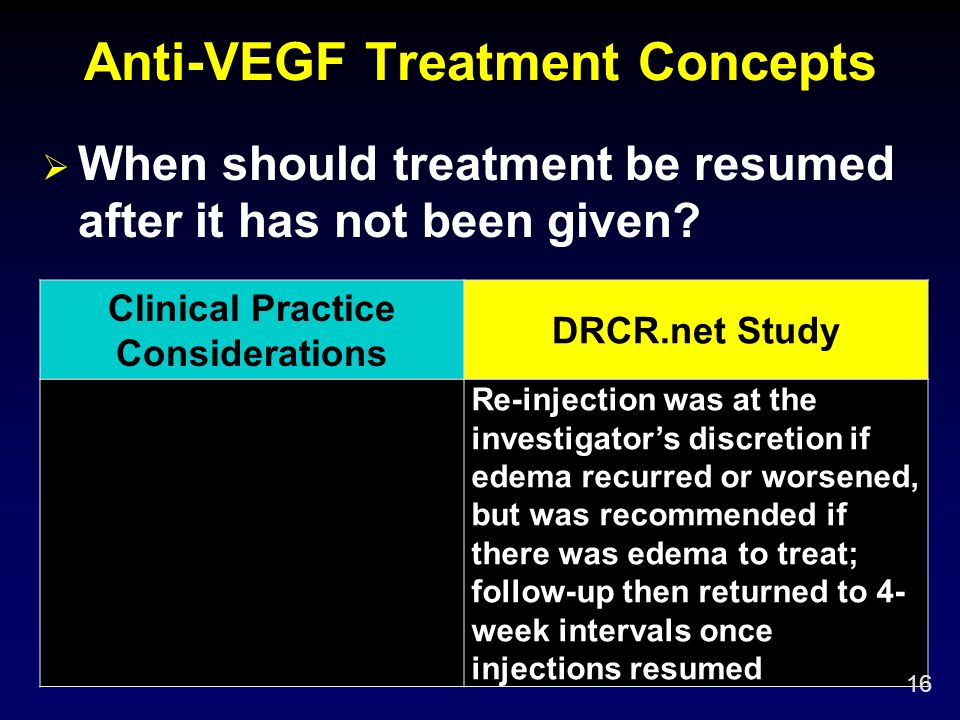 Anti-VEGF Treatment Concepts

➢ When should treatment be resumed after it has not been given?

| Clinical Practice Considerations | DRCR.net Study |
|---|---|
| | Re-injection was at the investigator's discretion if edema recurred or worsened, but was recommended if there was edema to treat; follow-up then returned to 4-week intervals once injections resumed |

16